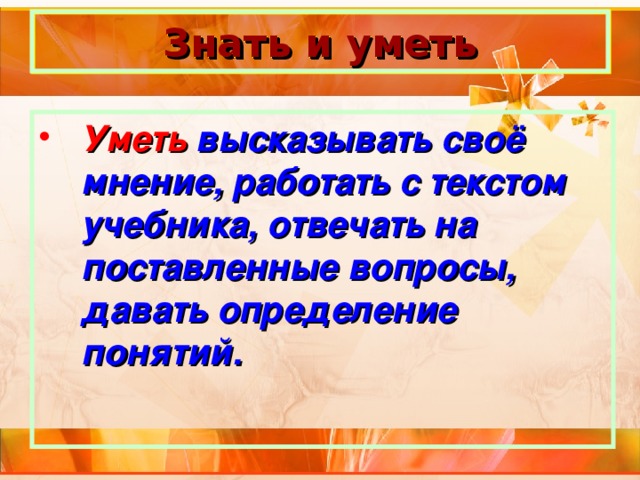 Знать и уметь

• Уметь высказывать своё мнение, работать с текстом учебника, отвечать на поставленные вопросы, давать определение понятий.